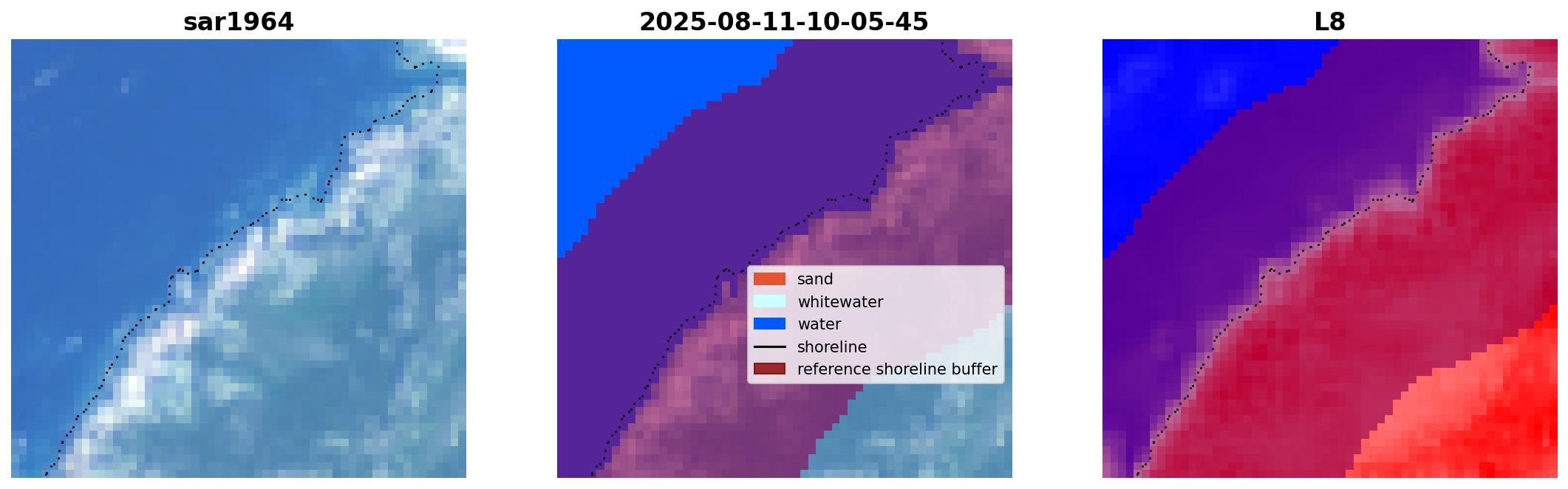 sar1964

2025-08-11-10-05-45

sand
whitewater
water
shoreline
reference shoreline buffer

L8